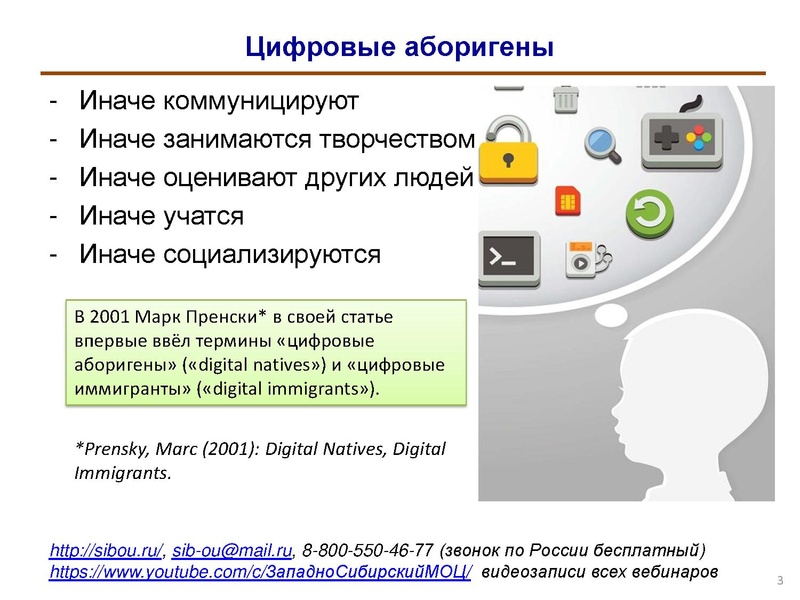 Цифровые аборигены

- Иначе коммуницируют
- Иначе занимаются творчеством
- Иначе оценивают других людей
- Иначе учатся
- Иначе социализируются

В 2001 Марк Пренски* в своей статье впервые ввёл термины «цифровые аборигены» («digital natives») и «цифровые иммигранты» («digital immigrants»).

*Prensky, Marc (2001): Digital Natives, Digital Immigrants.

http://sibou.ru/, sib-ou@mail.ru, 8-800-550-46-77 (звонок по России бесплатный)
https://www.youtube.com/c/ЗападноСибирскийМОЦ/ видеозаписи всех вебинаров

3